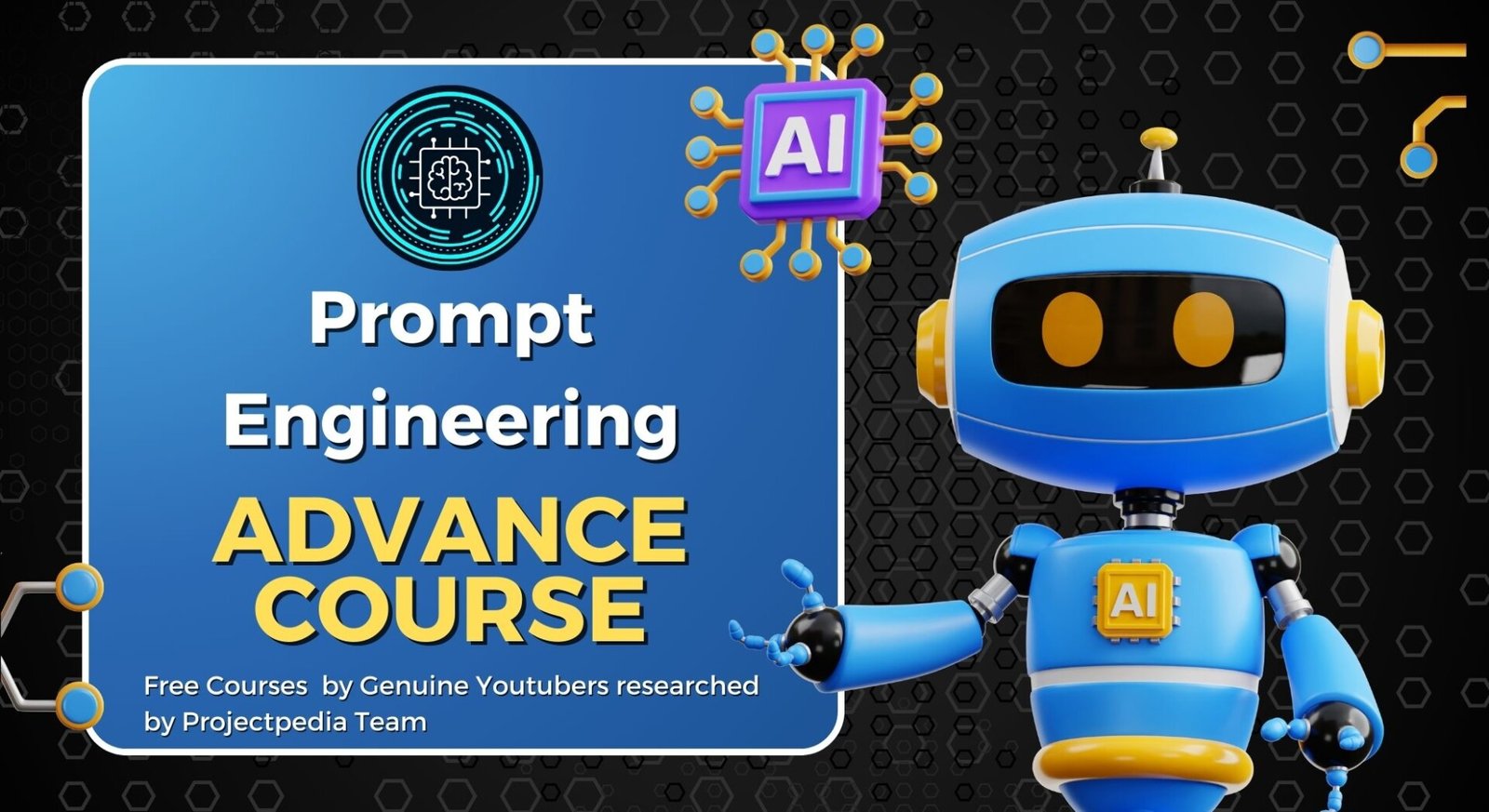 AI

Prompt Engineering

ADVANCE COURSE

Free Courses by Genuine Youtubers researched by Projectpedia Team

AI